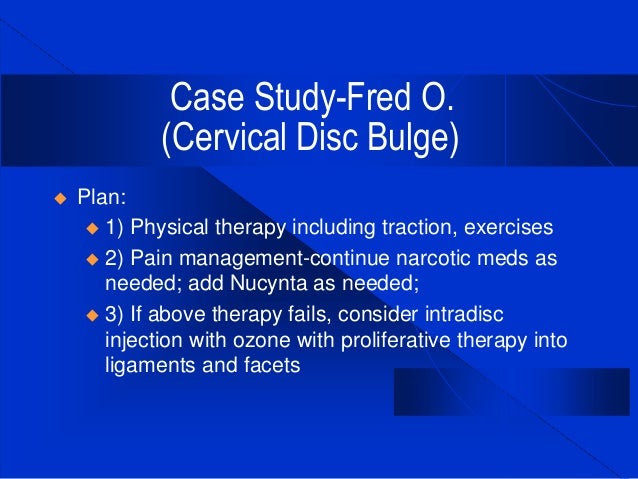 Case Study-Fred O.
(Cervical Disc Bulge)

Plan:

1) Physical therapy including traction, exercises

2) Pain management-continue narcotic meds as needed; add Nucynta as needed;

3) If above therapy fails, consider intradisc injection with ozone with proliferative therapy into ligaments and facets